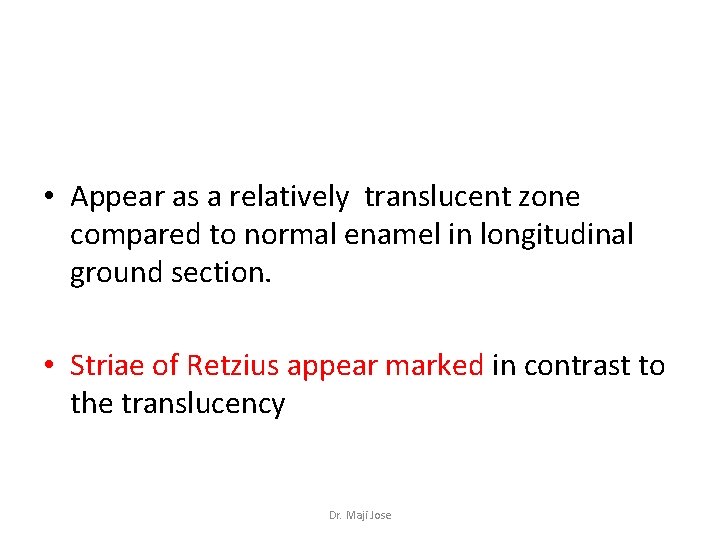 • Appear as a relatively translucent zone compared to normal enamel in longitudinal ground section.

• Striae of Retzius appear marked in contrast to the translucency

Dr. Maji Jose